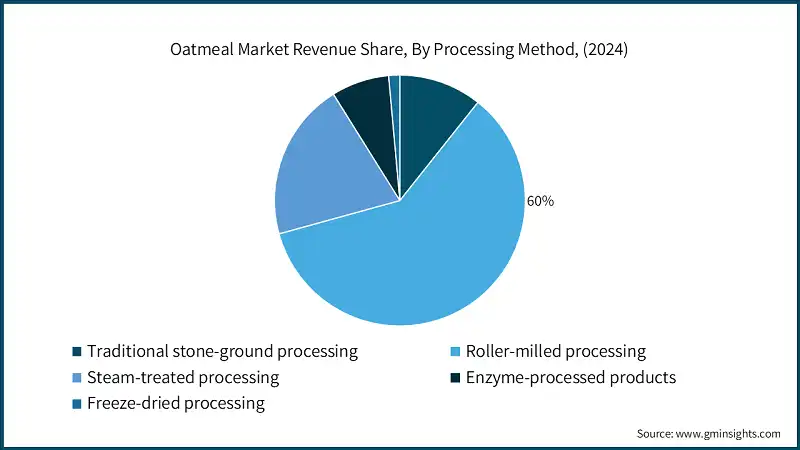 Oatmeal Market Revenue Share, By Processing Method, (2024)

60%

Traditional stone-ground processing
Roller-milled processing
Steam-treated processing
Enzyme-processed products
Freeze-dried processing

Source: www.gminsights.com